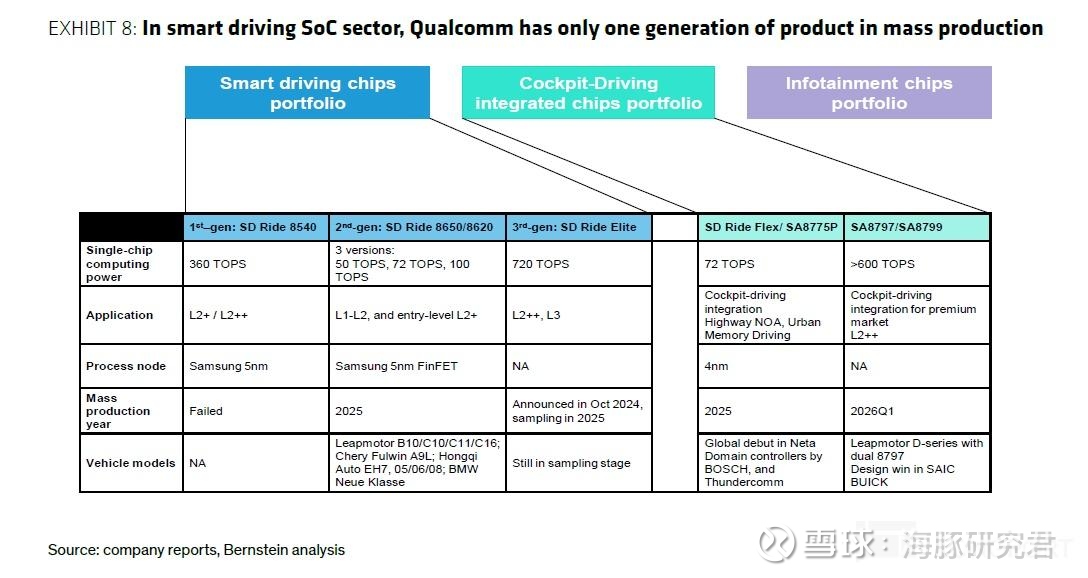 EXHIBIT 8: **In smart driving SoC sector, Qualcomm has only one generation of product in mass production**

Smart driving chips portfolio

Cockpit-Driving integrated chips portfolio

Infotainment chips portfolio

| | 1st–gen: SD Ride 8540 | 2nd-gen: SD Ride 8650/8620 | 3rd-gen: SD Ride Elite | | SD Ride Flex/ SA8775P | SA8797/SA8799 |
|---|---|---|---|---|---|---|
| Single-chip computing power | 360 TOPS | 3 versions: 50 TOPS, 72 TOPS, 100 TOPS | 720 TOPS | | 72 TOPS | >600 TOPS |
| Application | L2+ / L2++ | L1-L2, and entry-level L2+ | L2++, L3 | | Cockpit-driving integration Highway NOA, Urban Memory Driving | Cockpit-driving integration for premium market L2++ |
| Process node | Samsung 5nm | Samsung 5nm FinFET | NA | | 4nm | NA |
| Mass production year | Failed | 2025 | Announced in Oct 2024, sampling in 2025 | | 2025 | 2026Q1 |
| Vehicle models | NA | Leapmotor B10/C10/C11/C16; Chery Fulwin A9L; Hongqi Auto EH7, 05/06/08; BMW Neue Klasse | Still in sampling stage | | Global debut in Neta Domain controllers by BOSCH, and Thundercomm | Leapmotor D-series with dual 8797 Design win in SAIC BUICK |

Source: company reports, Bernstein analysis

雪球：海豚研究君